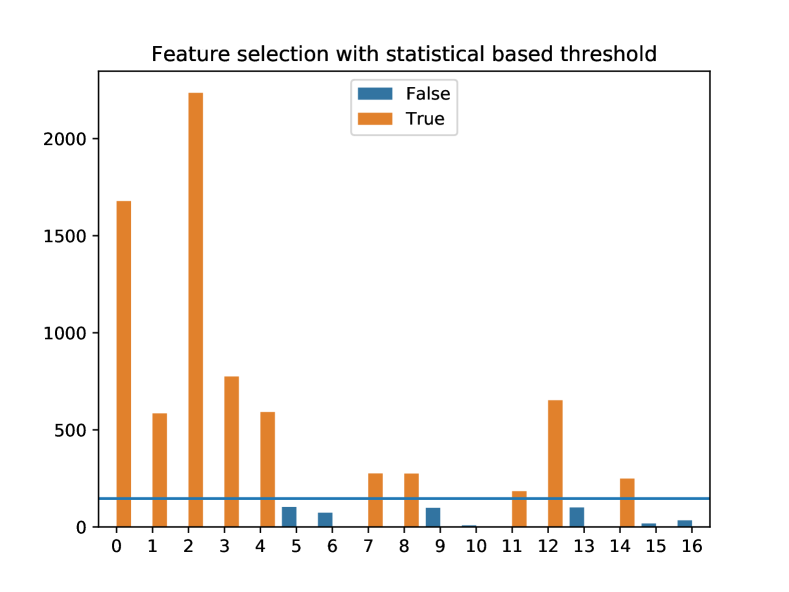 Feature selection with statistical based threshold

False
True

2000
1500
1000
500
0

0 1 2 3 4 5 6 7 8 9 10 11 12 13 14 15 16